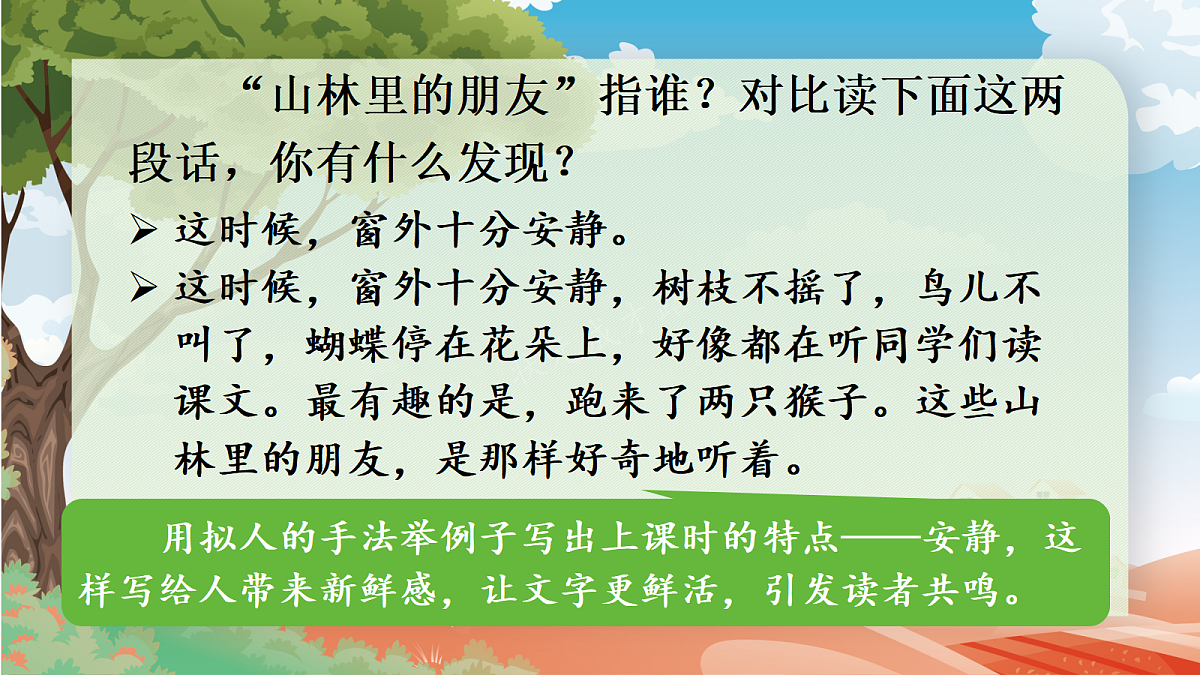 “山林里的朋友”指谁？对比读下面这两段话，你有什么发现？

➢ 这时候，窗外十分安静。

➢ 这时候，窗外十分安静，树枝不摇了，鸟儿不叫了，蝴蝶停在花朵上，好像都在听同学们读课文。最有趣的是，跑来了两只猴子。这些山林里的朋友，是那样好奇地听着。

用拟人的手法举例子写出上课时的特点——安静，这样写给人带来新鲜感，让文字更鲜活，引发读者共鸣。